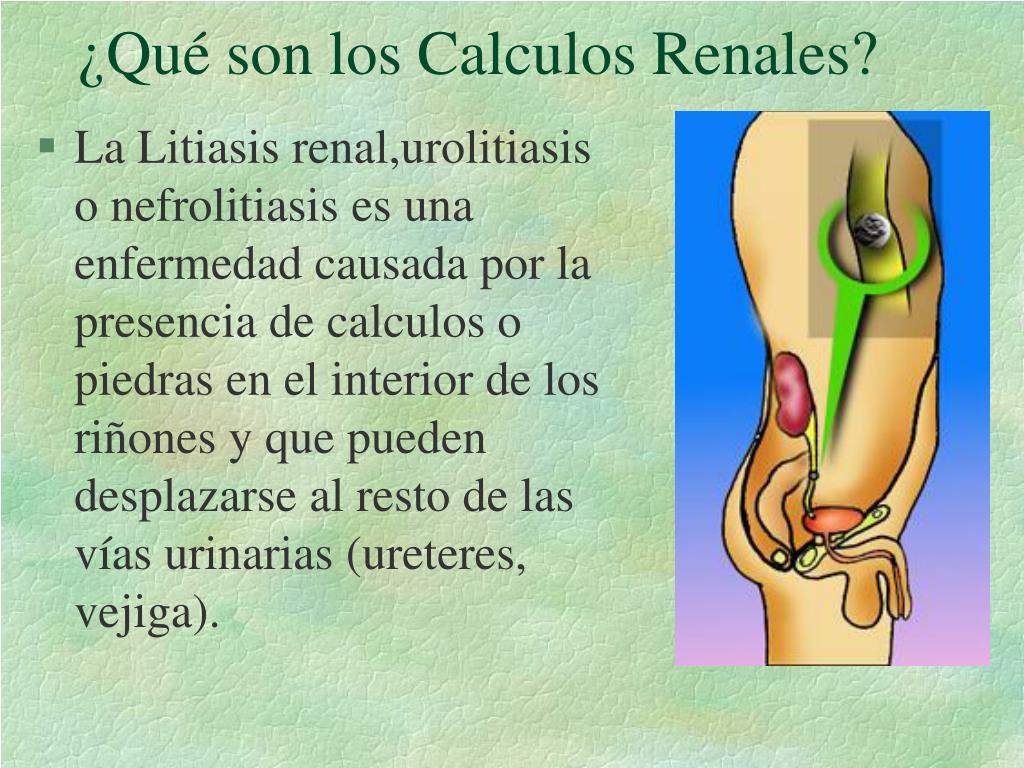 ¿Qué son los Calculos Renales?

▪ La Litiasis renal,urolitiasis o nefrolitiasis es una enfermedad causada por la presencia de calculos o piedras en el interior de los riñones y que pueden desplazarse al resto de las vías urinarias (ureteres, vejiga).